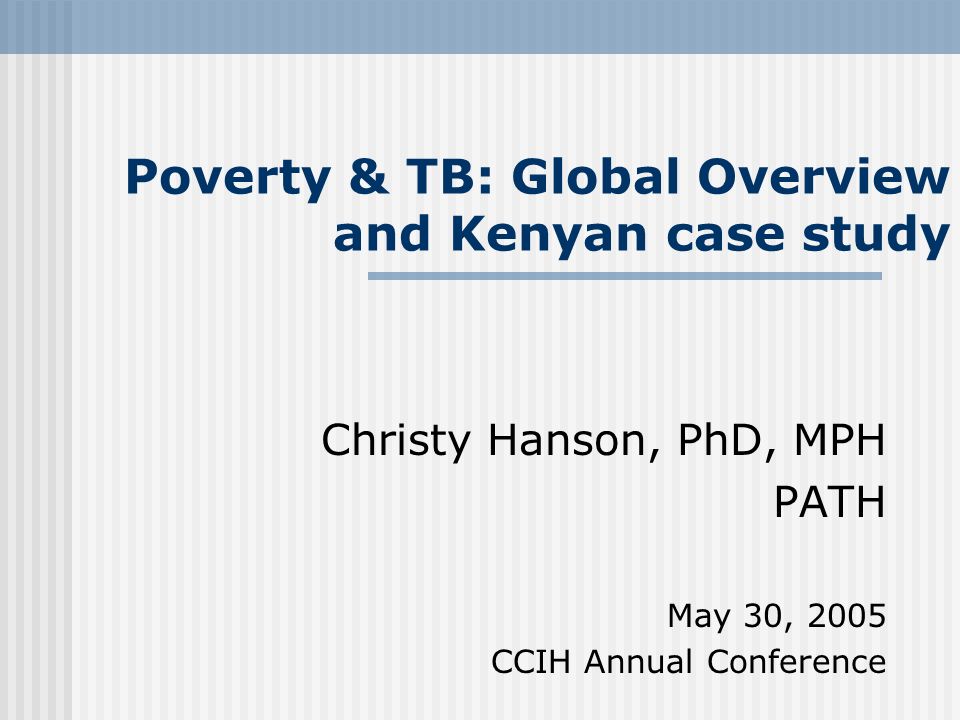 Poverty & TB: Global Overview and Kenyan case study

Christy Hanson, PhD, MPH
PATH

May 30, 2005
CCIH Annual Conference